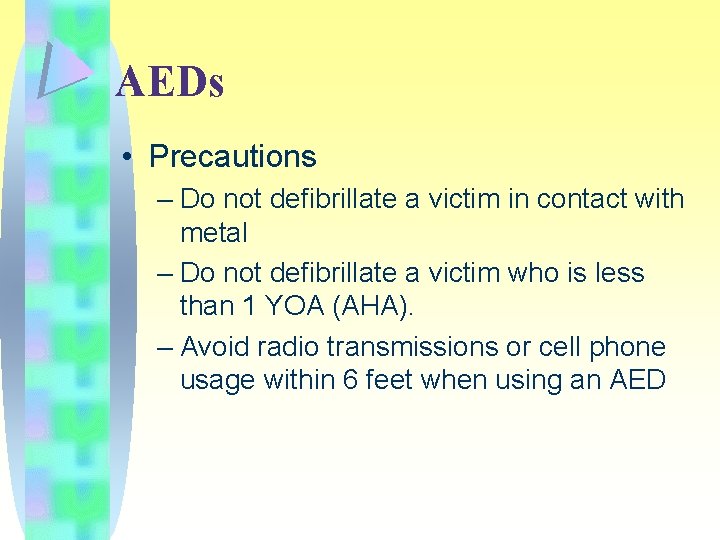 AEDs

• Precautions

– Do not defibrillate a victim in contact with metal

– Do not defibrillate a victim who is less than 1 YOA (AHA).

– Avoid radio transmissions or cell phone usage within 6 feet when using an AED